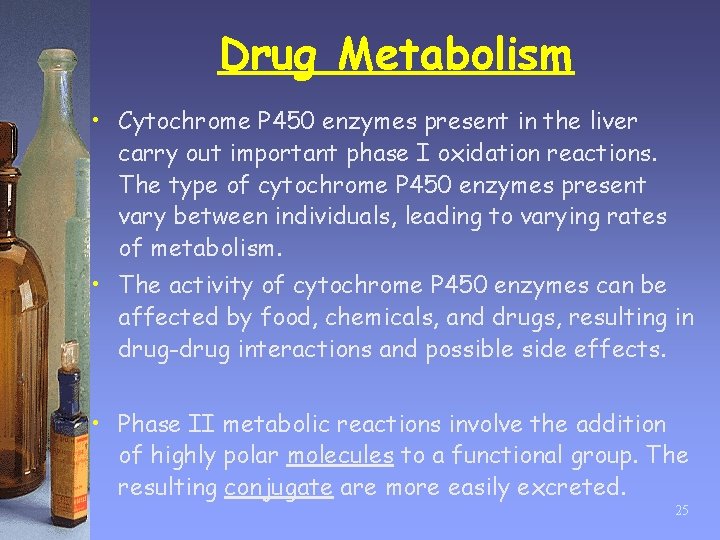 Drug Metabolism

• Cytochrome P450 enzymes present in the liver carry out important phase I oxidation reactions. The type of cytochrome P450 enzymes present vary between individuals, leading to varying rates of metabolism.

• The activity of cytochrome P450 enzymes can be affected by food, chemicals, and drugs, resulting in drug-drug interactions and possible side effects.

• Phase II metabolic reactions involve the addition of highly polar molecules to a functional group. The resulting conjugate are more easily excreted.

25